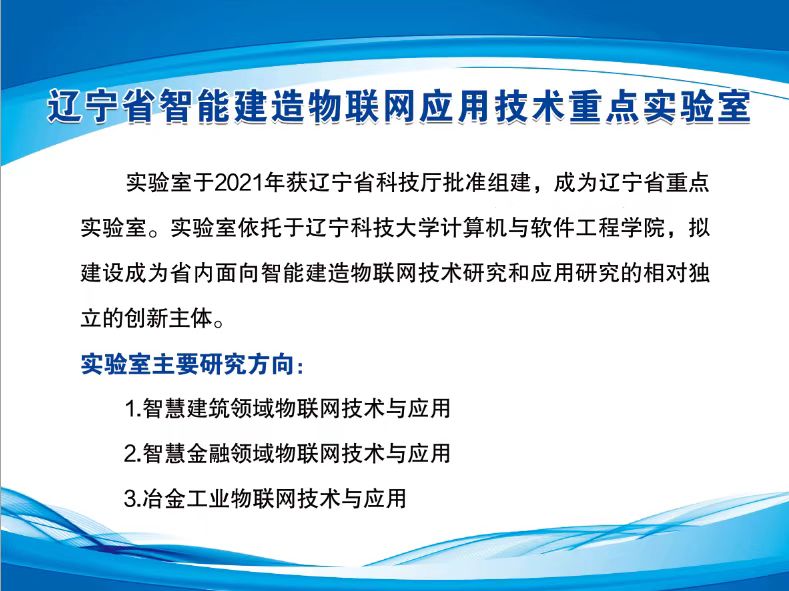 辽宁省智能建造物联网应用技术重点实验室

实验室于2021年获辽宁省科技厅批准组建，成为辽宁省重点实验室。实验室依托于辽宁科技大学计算机与软件工程学院，拟建设成为省内面向智能建造物联网技术研究和应用研究的相对独立的创新主体。

实验室主要研究方向：

1.智慧建筑领域物联网技术与应用

2.智慧金融领域物联网技术与应用

3.冶金工业物联网技术与应用